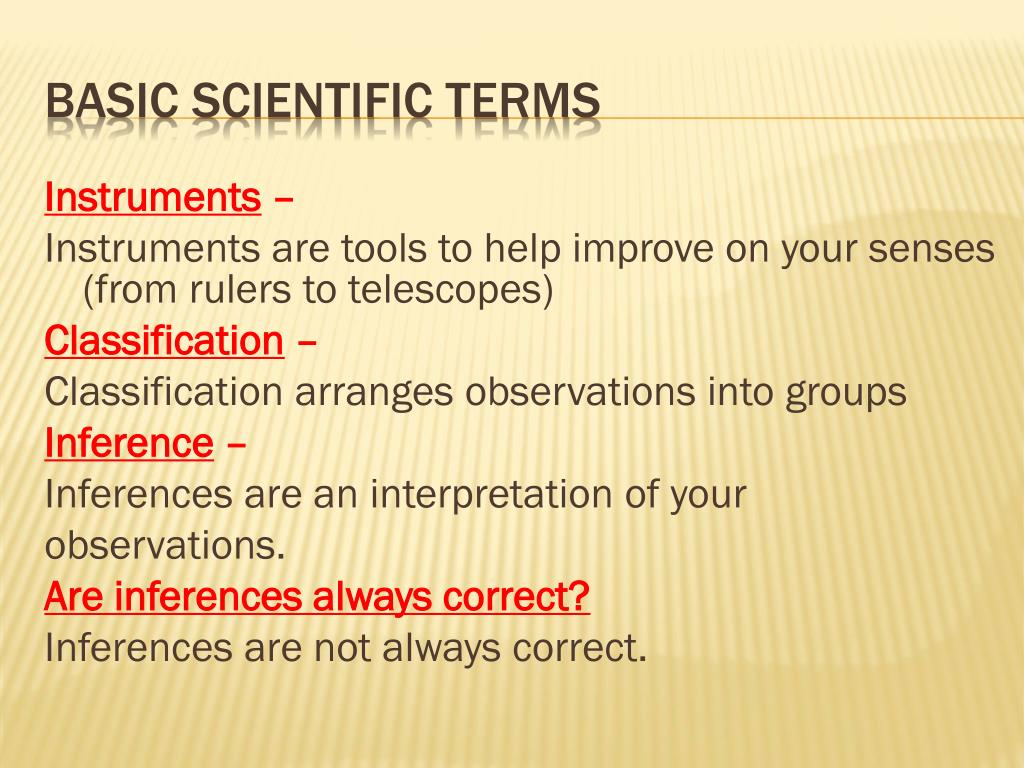 BASIC SCIENTIFIC TERMS

Instruments –

Instruments are tools to help improve on your senses (from rulers to telescopes)

Classification –

Classification arranges observations into groups

Inference –

Inferences are an interpretation of your observations.

Are inferences always correct?

Inferences are not always correct.